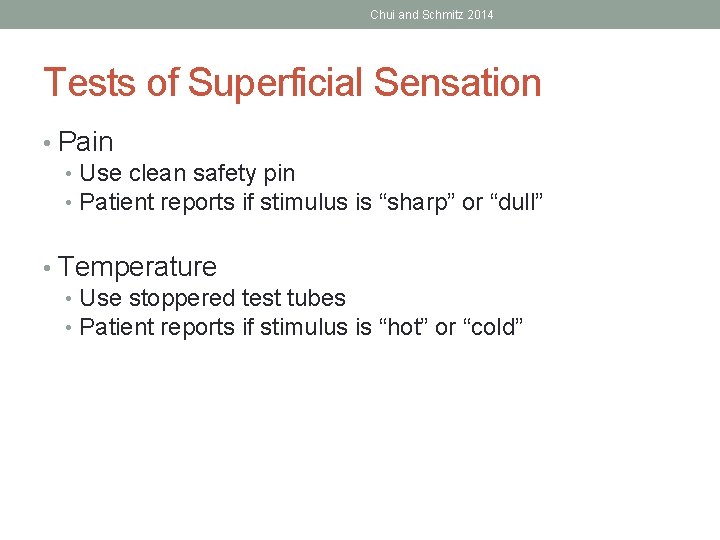 Chui and Schmitz 2014

Tests of Superficial Sensation

• Pain
  • Use clean safety pin
  • Patient reports if stimulus is “sharp” or “dull”

• Temperature
  • Use stoppered test tubes
  • Patient reports if stimulus is “hot” or “cold”